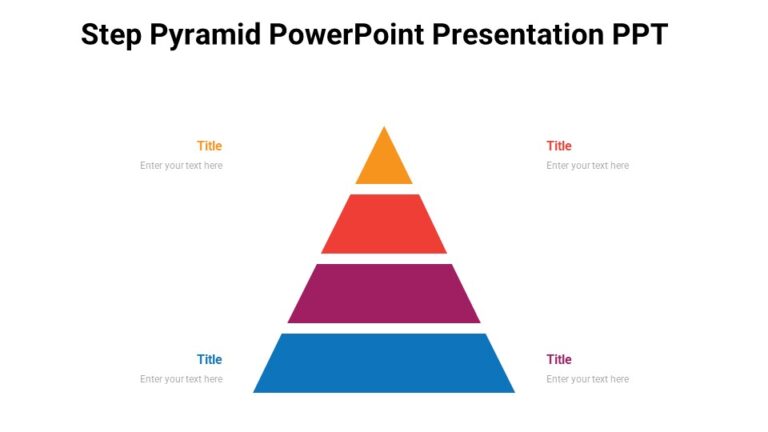 Step Pyramid PowerPoint Presentation PPT

Title
Enter your text here

Title
Enter your text here

Title
Enter your text here

Title
Enter your text here